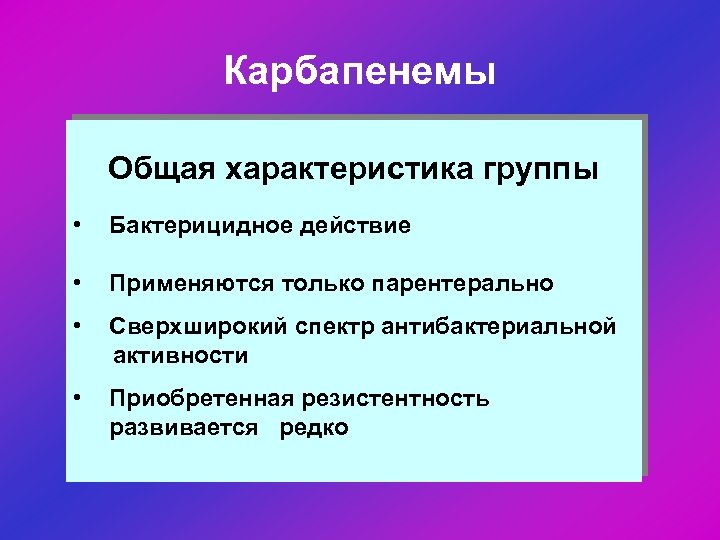 Карбапенемы

Общая характеристика группы

• Бактерицидное действие

• Применяются только парентерально

• Сверхширокий спектр антибактериальной активности

• Приобретенная резистентность развивается редко